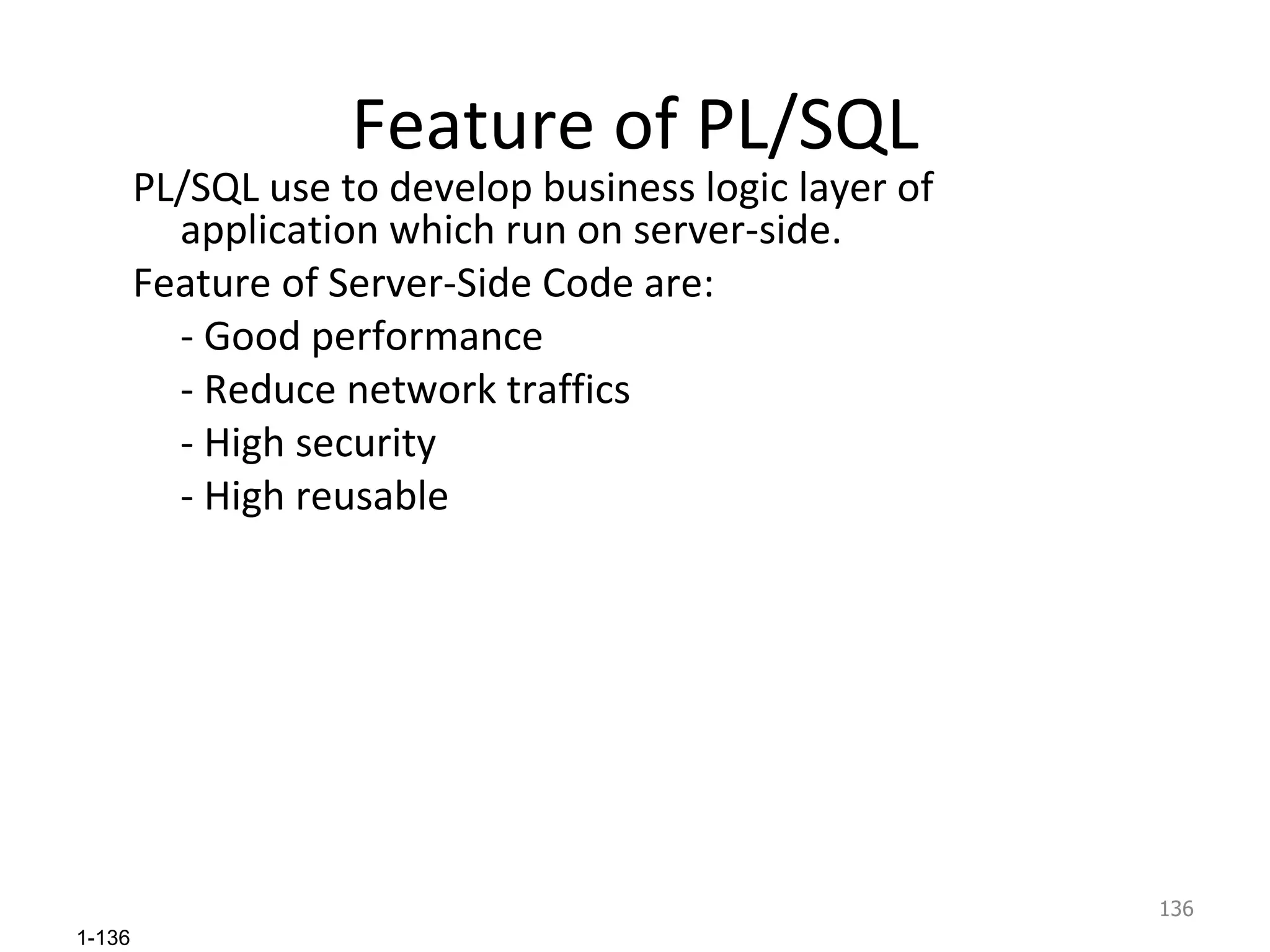 Feature of PL/SQL

PL/SQL use to develop business logic layer of application which run on server-side.

Feature of Server-Side Code are:

- Good performance
- Reduce network traffics
- High security
- High reusable

136

1-136